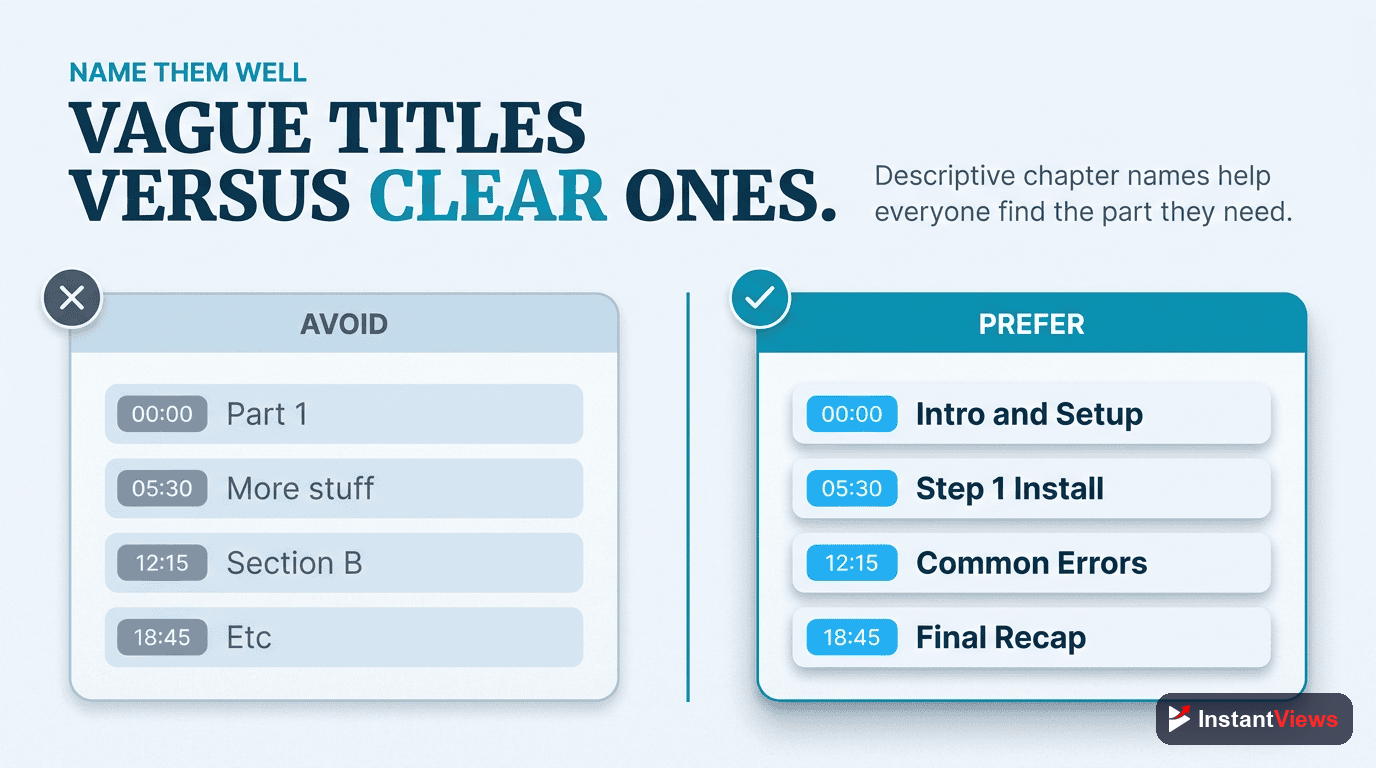 NAME THEM WELL

VAGUE TITLES VERSUS CLEAR ONES.

Descriptive chapter names help everyone find the part they need.

AVOID

00:00 Part 1

05:30 More stuff

12:15 Section B

18:45 Etc

PREFER

00:00 Intro and Setup

05:30 Step 1 Install

12:15 Common Errors

18:45 Final Recap

InstantViews